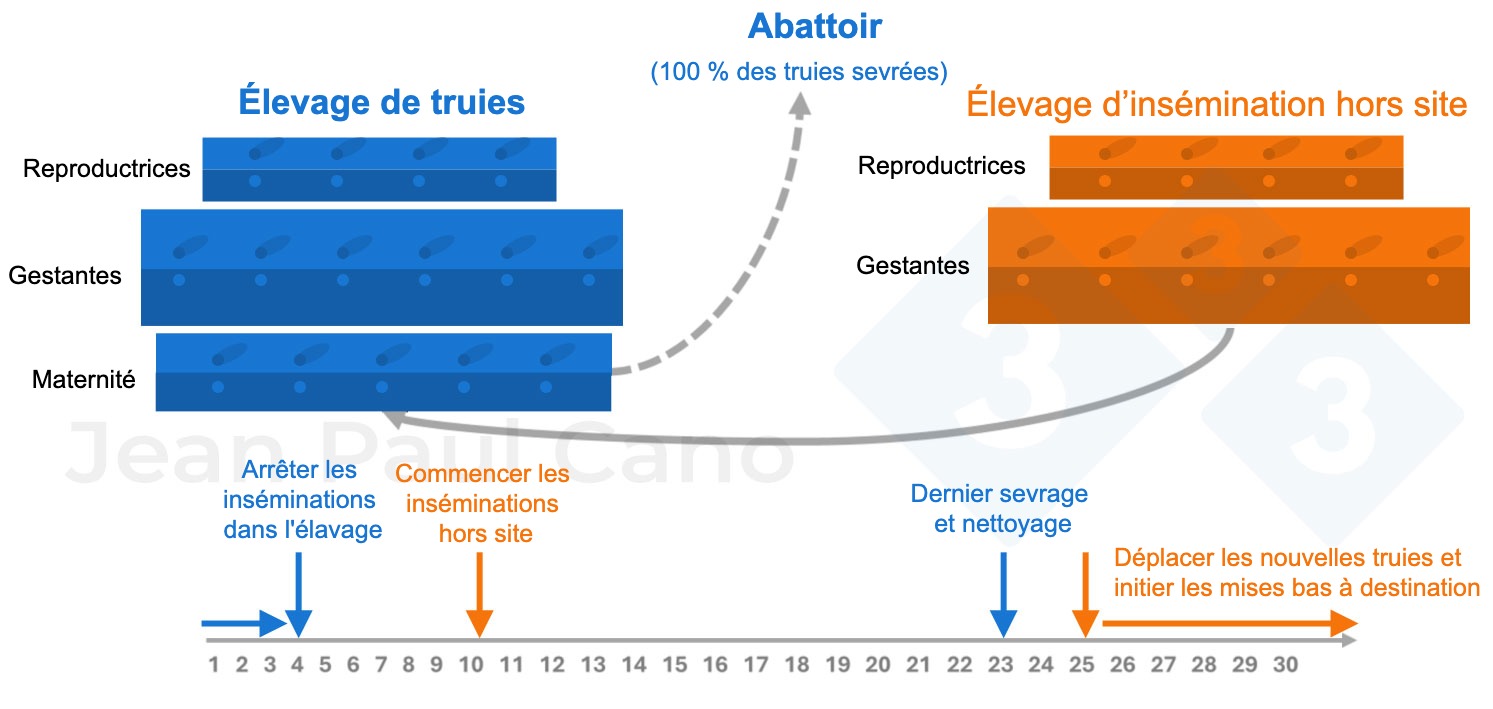 Abattoir

(100 % des truies sevrées)

Élevage de truies

Reproductrices

Gestantes

Maternité

Élevage d'insémination hors site

Reproductrices

Gestantes

Jean Paul Cano

Arrêter les inséminations dans l'élavage

Commencer les inséminations hors site

Dernier sevrage et nettoyage

Déplacer les nouvelles truies et initier les mises bas à destination

1 2 3 4 5 6 7 8 9 10 11 12 13 14 15 16 17 18 19 20 21 22 23 24 25 26 27 28 29 30